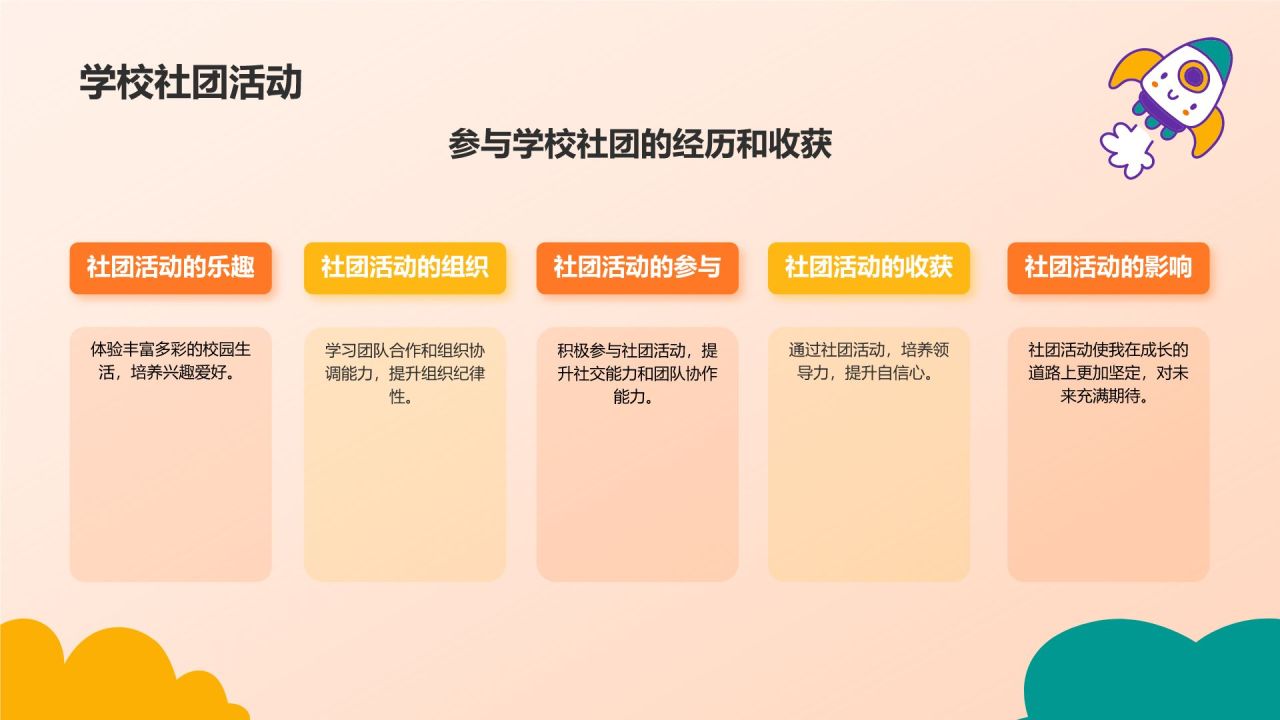 学校社团活动

参与学校社团的经历和收获

社团活动的乐趣

体验丰富多彩的校园生活，培养兴趣爱好。

社团活动的组织

学习团队合作和组织协调能力，提升组织纪律性。

社团活动的参与

积极参与社团活动，提升社交能力和团队协作能力。

社团活动的收获

通过社团活动，培养领导力，提升自信心。

社团活动的影响

社团活动使我在成长的道路上更加坚定，对未来充满期待。